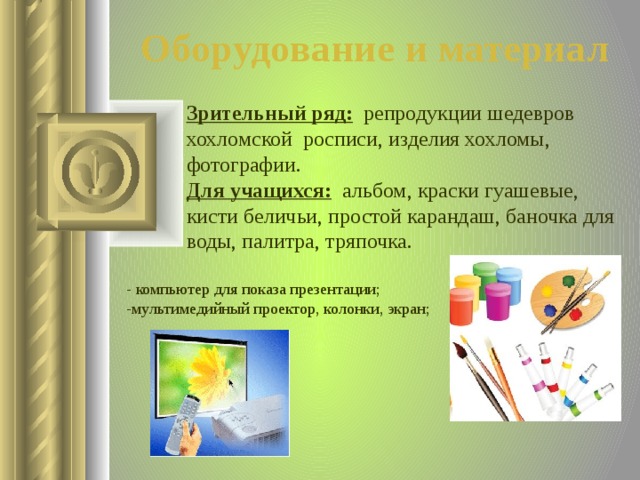 Оборудование и материал

Зрительный ряд: репродукции шедевров хохломской росписи, изделия хохломы, фотографии.
Для учащихся: альбом, краски гуашевые, кисти беличьи, простой карандаш, баночка для воды, палитра, тряпочка.

- компьютер для показа презентации;
-мультимедийный проектор, колонки, экран;